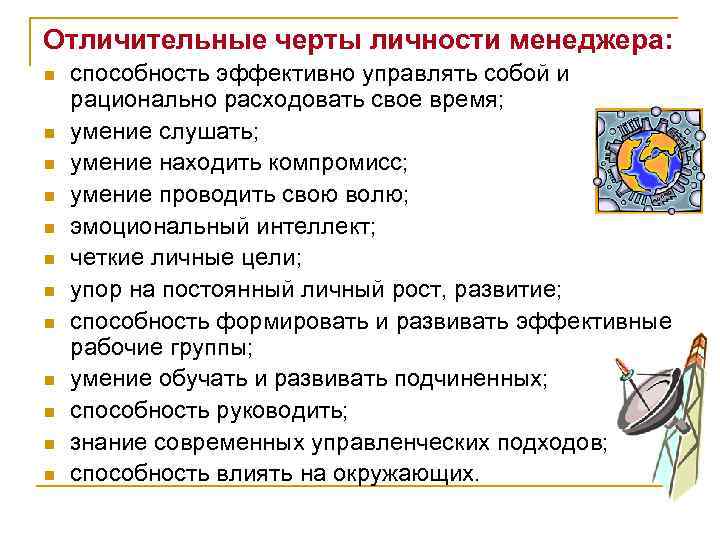 Отличительные черты личности менеджера:

- способность эффективно управлять собой и рационально расходовать свое время;
- умение слушать;
- умение находить компромисс;
- умение проводить свою волю;
- эмоциональный интеллект;
- четкие личные цели;
- упор на постоянный личный рост, развитие;
- способность формировать и развивать эффективные рабочие группы;
- умение обучать и развивать подчиненных;
- способность руководить;
- знание современных управленческих подходов;
- способность влиять на окружающих.